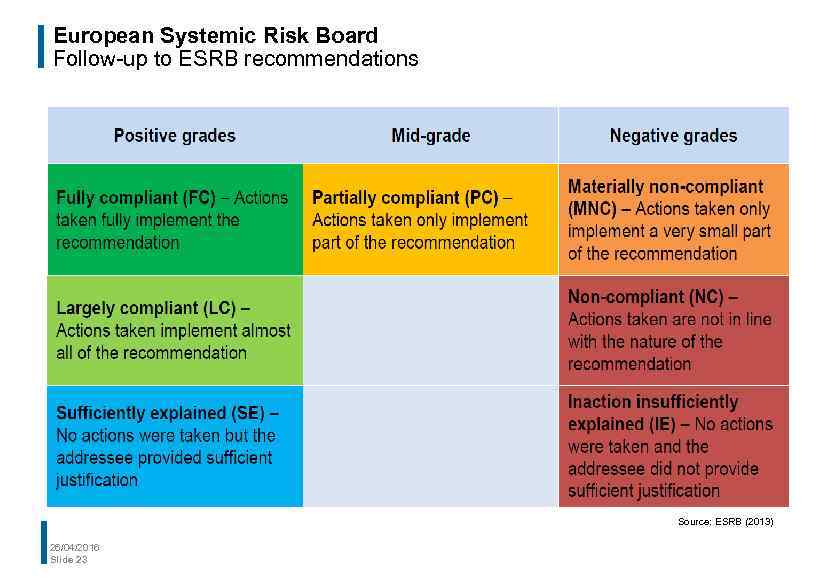 European Systemic Risk Board
Follow-up to ESRB recommendations

| Positive grades | Mid-grade | Negative grades |
|---|---|---|
| Fully compliant (FC) – Actions taken fully implement the recommendation | Partially compliant (PC) – Actions taken only implement part of the recommendation | Materially non-compliant (MNC) – Actions taken only implement a very small part of the recommendation |
| Largely compliant (LC) – Actions taken implement almost all of the recommendation | | Non-compliant (NC) – Actions taken are not in line with the nature of the recommendation |
| Sufficiently explained (SE) – No actions were taken but the addressee provided sufficient justification | | Inaction insufficiently explained (IE) – No actions were taken and the addressee did not provide sufficient justification |

Source: ESRB (2013)

26/04/2016
Slide 23